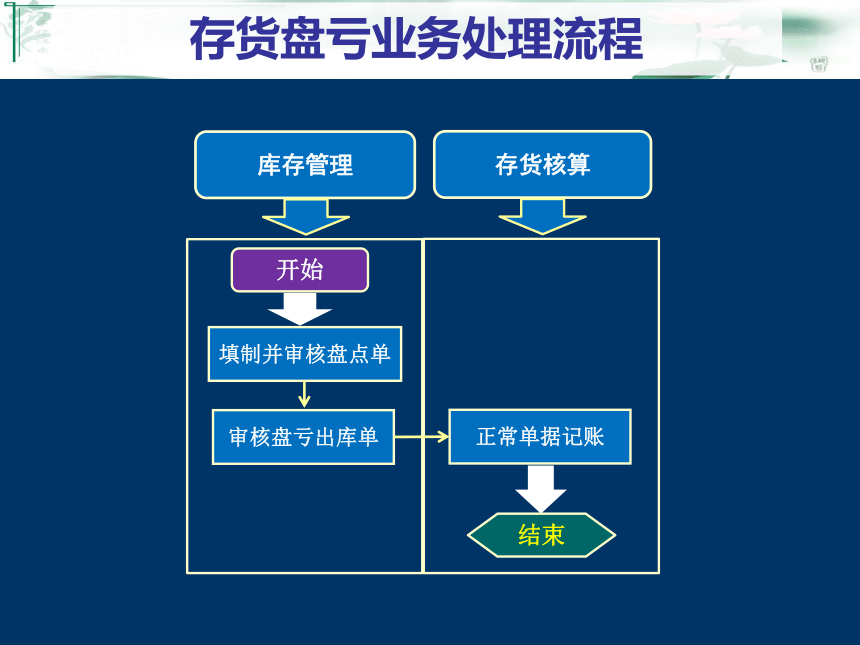 存货盘亏业务处理流程

库存管理

存货核算

开始

填制并审核盘点单

审核盘亏出库单

正常单据记账

结束